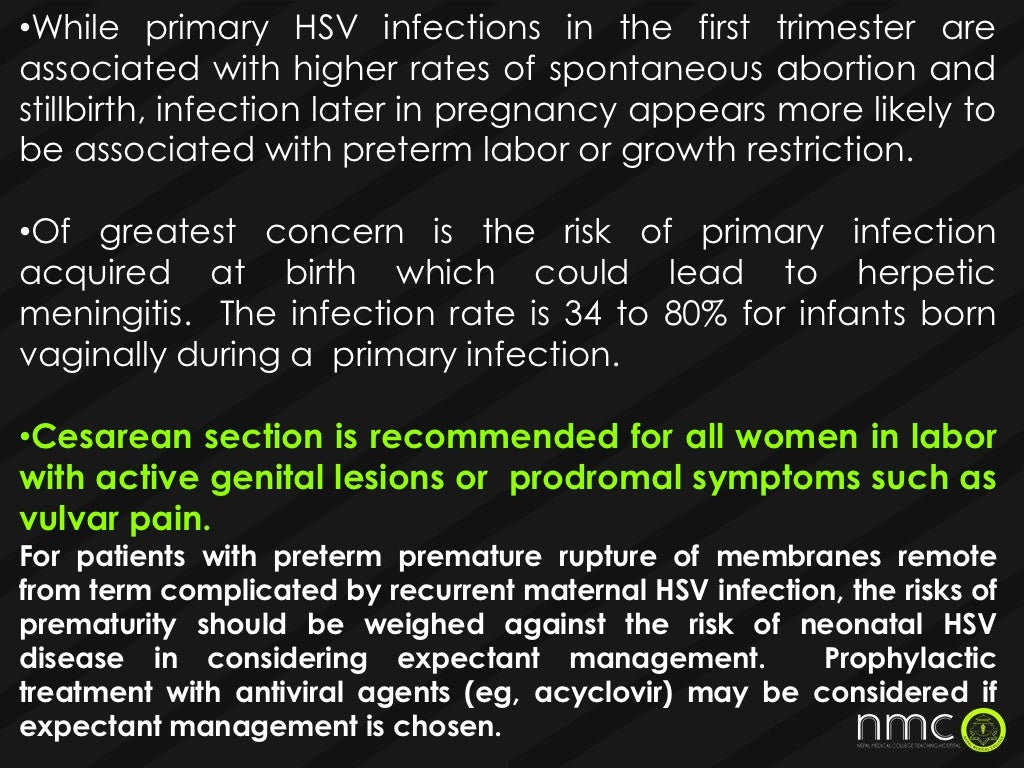 •While primary HSV infections in the first trimester are associated with higher rates of spontaneous abortion and stillbirth, infection later in pregnancy appears more likely to be associated with preterm labor or growth restriction.

•Of greatest concern is the risk of primary infection acquired at birth which could lead to herpetic meningitis. The infection rate is 34 to 80% for infants born vaginally during a primary infection.

•Cesarean section is recommended for all women in labor with active genital lesions or prodromal symptoms such as vulvar pain.

For patients with preterm premature rupture of membranes remote from term complicated by recurrent maternal HSV infection, the risks of prematurity should be weighed against the risk of neonatal HSV disease in considering expectant management. Prophylactic treatment with antiviral agents (eg, acyclovir) may be considered if expectant management is chosen.

nmc
NEPAL MEDICAL COLLEGE TEACHING HOSPITAL